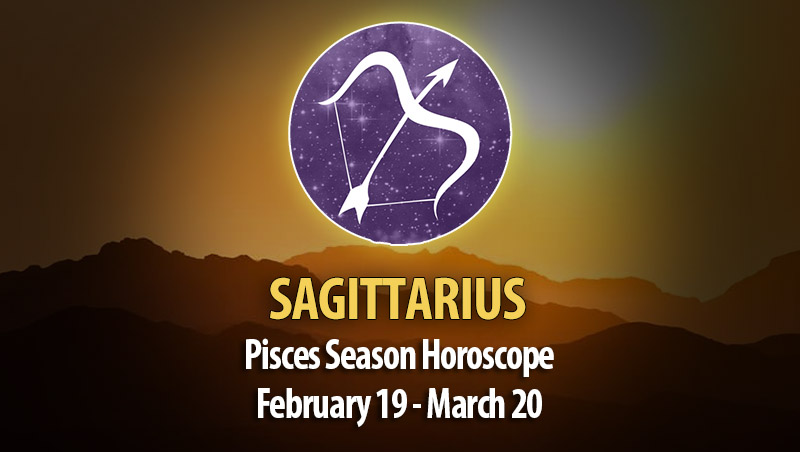 SAGITTARIUS
Pisces Season Horoscope
February 19 - March 20